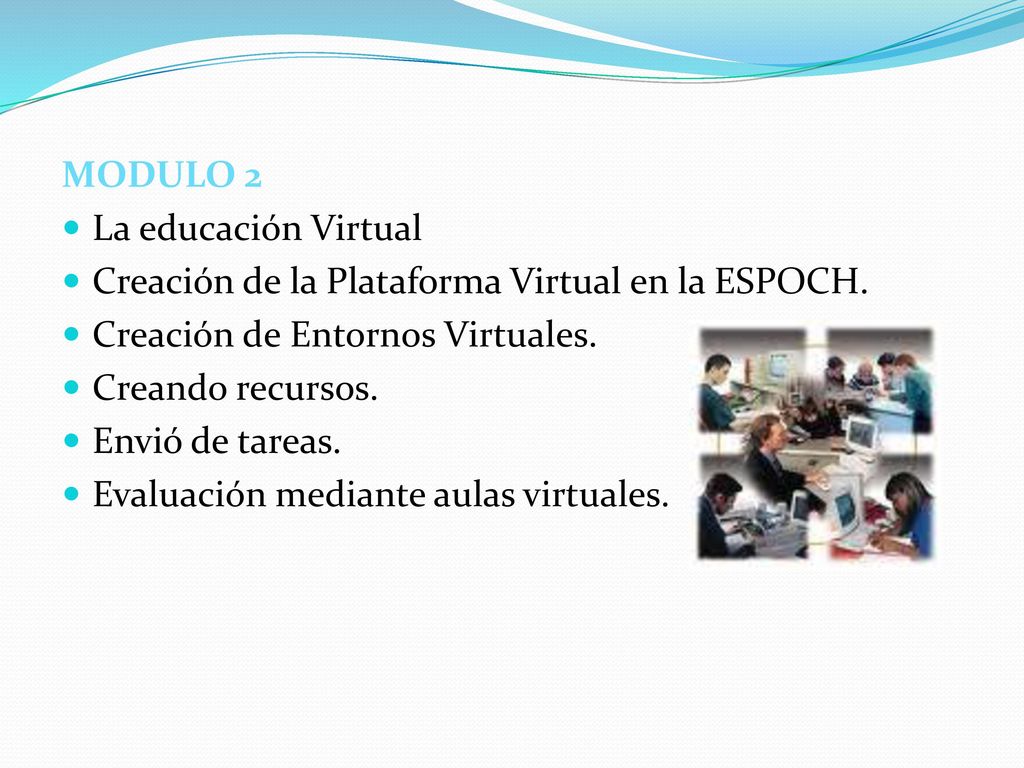 MODULO 2

- La educación Virtual
- Creación de la Plataforma Virtual en la ESPOCH.
- Creación de Entornos Virtuales.
- Creando recursos.
- Envió de tareas.
- Evaluación mediante aulas virtuales.